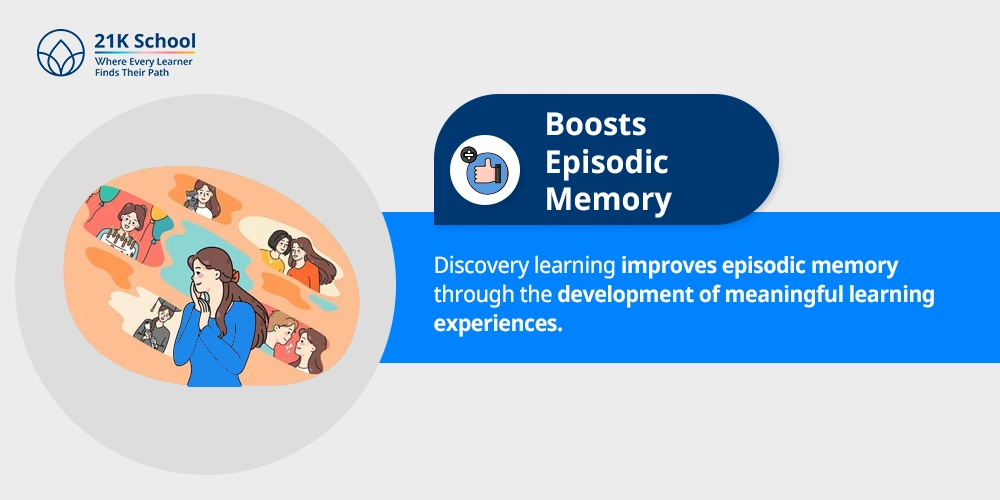 21K School
Where Every Learner
Finds Their Path

Boosts
Episodic
Memory

Discovery learning improves episodic memory through the development of meaningful learning experiences.